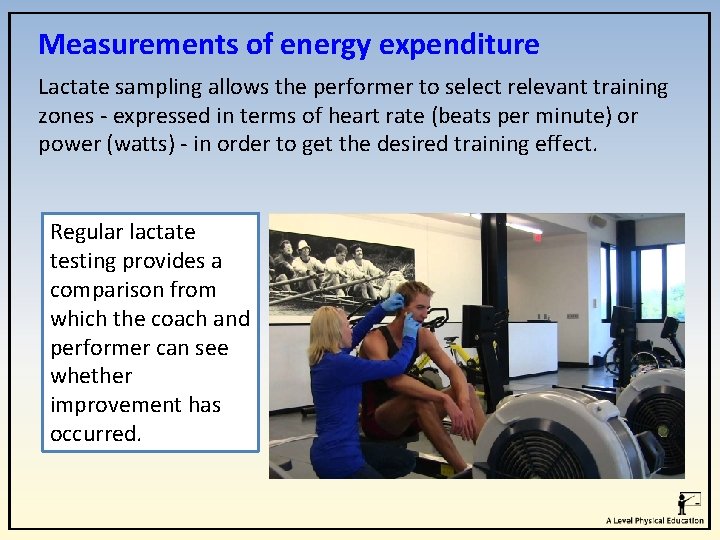 Measurements of energy expenditure

Lactate sampling allows the performer to select relevant training zones - expressed in terms of heart rate (beats per minute) or power (watts) - in order to get the desired training effect.

Regular lactate testing provides a comparison from which the coach and performer can see whether improvement has occurred.

A Level Physical Education